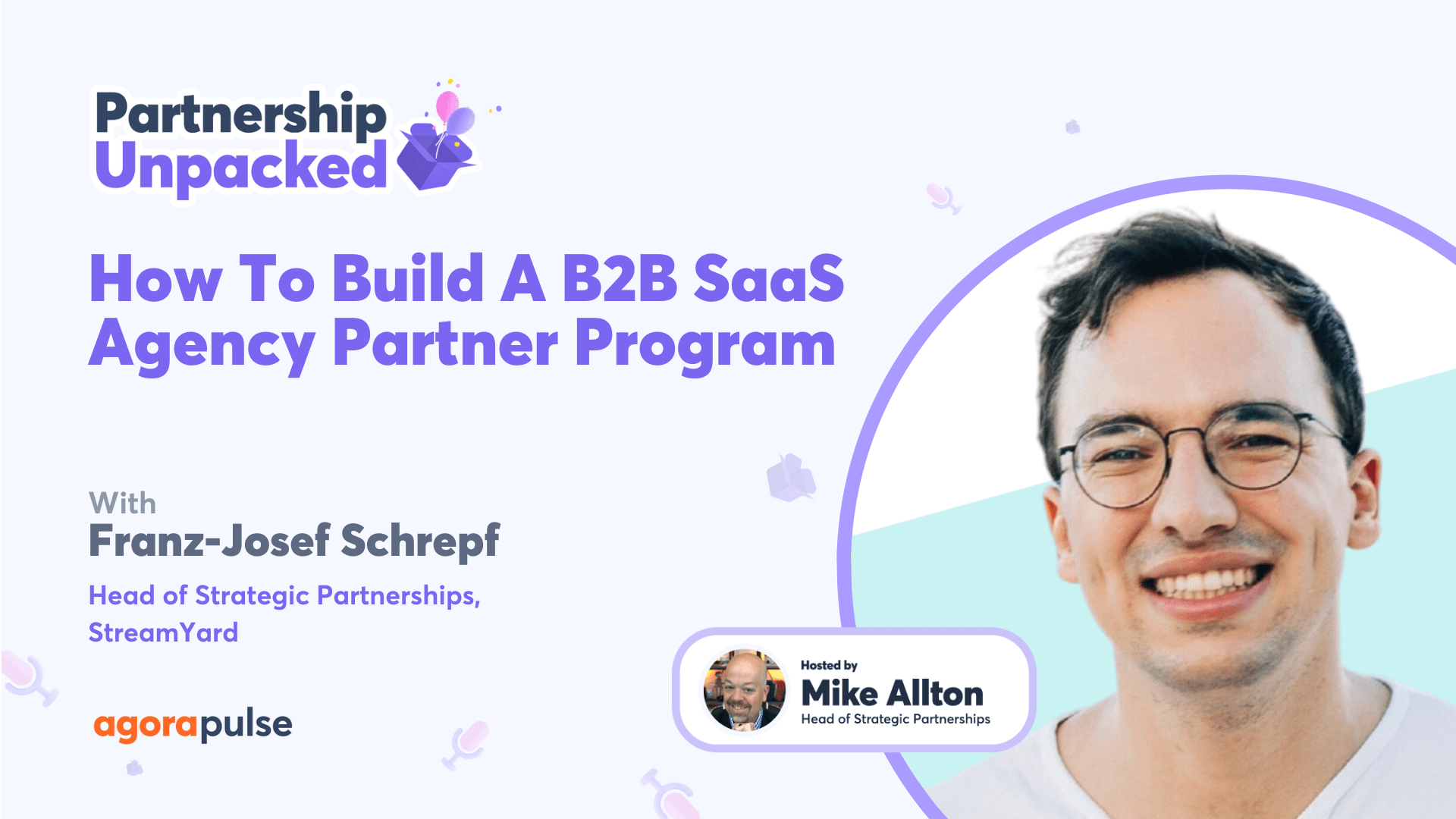 Partnership Unpacked

How To Build A B2B SaaS Agency Partner Program

With
Franz-Josef Schrepf
Head of Strategic Partnerships, StreamYard

agorapulse

Hosted by
Mike Allton
Head of Strategic Partnerships